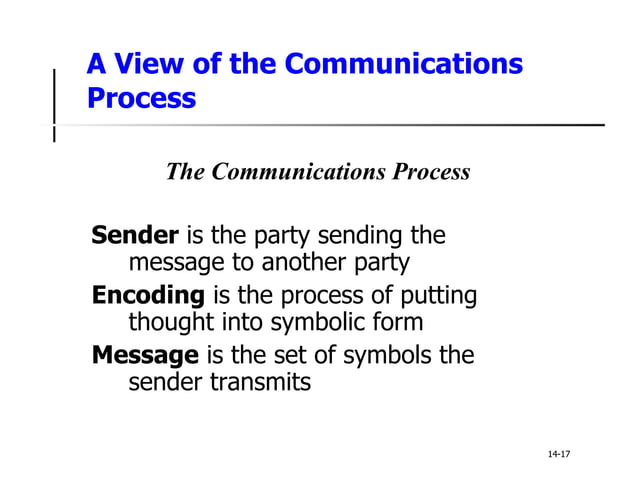 A View of the Communications Process

The Communications Process

Sender is the party sending the message to another party

Encoding is the process of putting thought into symbolic form

Message is the set of symbols the sender transmits

14-17